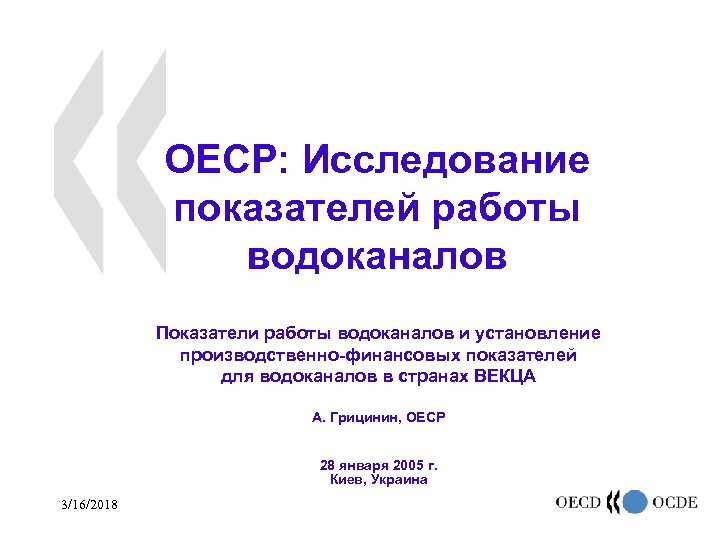 ОЕСР: Исследование показателей работы водоканалов

Показатели работы водоканалов и установление производственно-финансовых показателей для водоканалов в странах ВЕКЦА

А. Грицинин, ОЕСР

28 января 2005 г.
Киев, Украина

3/16/2018

OECD OCDE